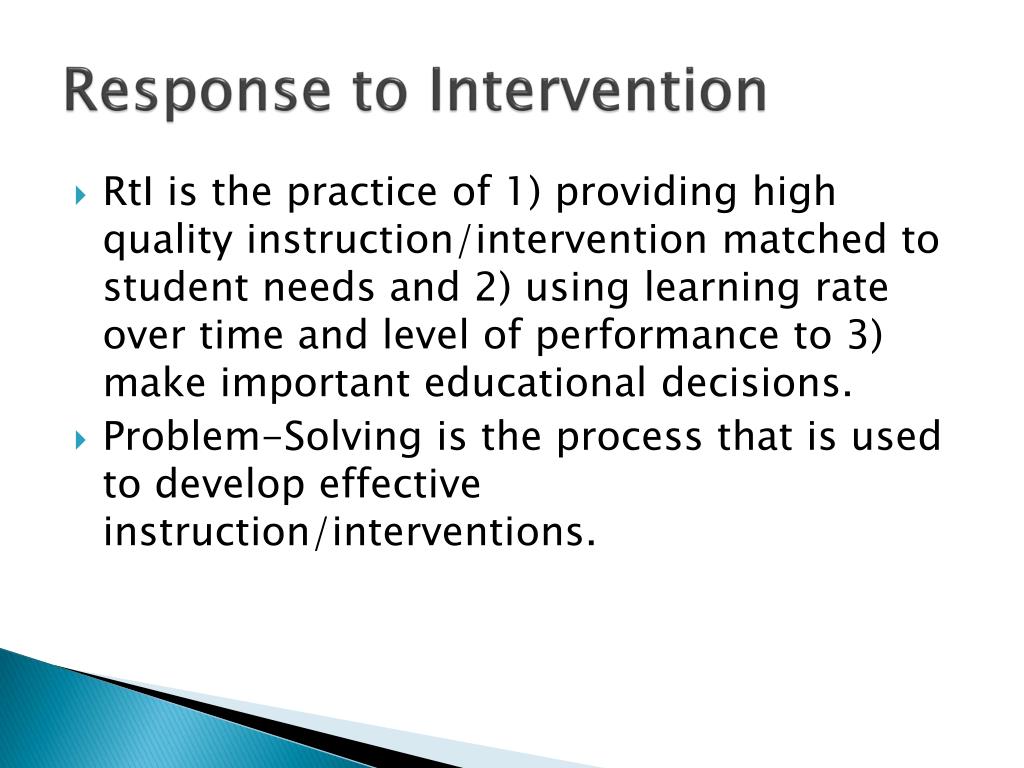 Response to Intervention

RtI is the practice of 1) providing high quality instruction/intervention matched to student needs and 2) using learning rate over time and level of performance to 3) make important educational decisions.

Problem-Solving is the process that is used to develop effective instruction/interventions.